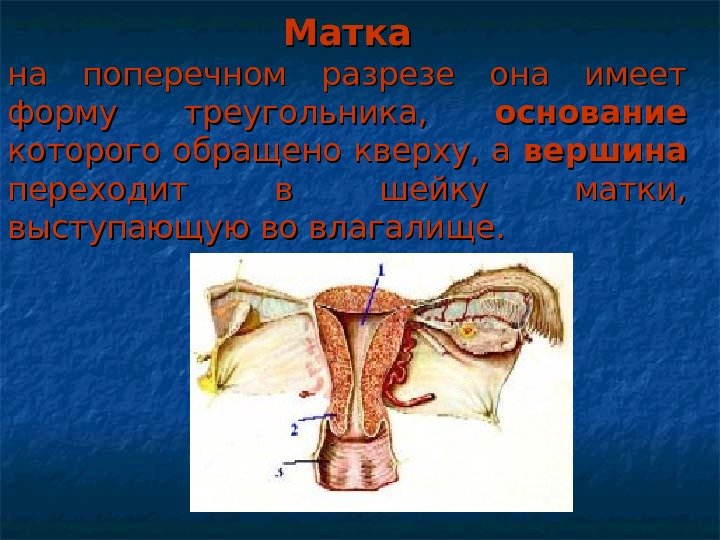 Матка

на поперечном разрезе она имеет форму треугольника, основание которого обращено кверху, а вершина переходит в шейку матки, выступающую во влагалище.

1

2

3